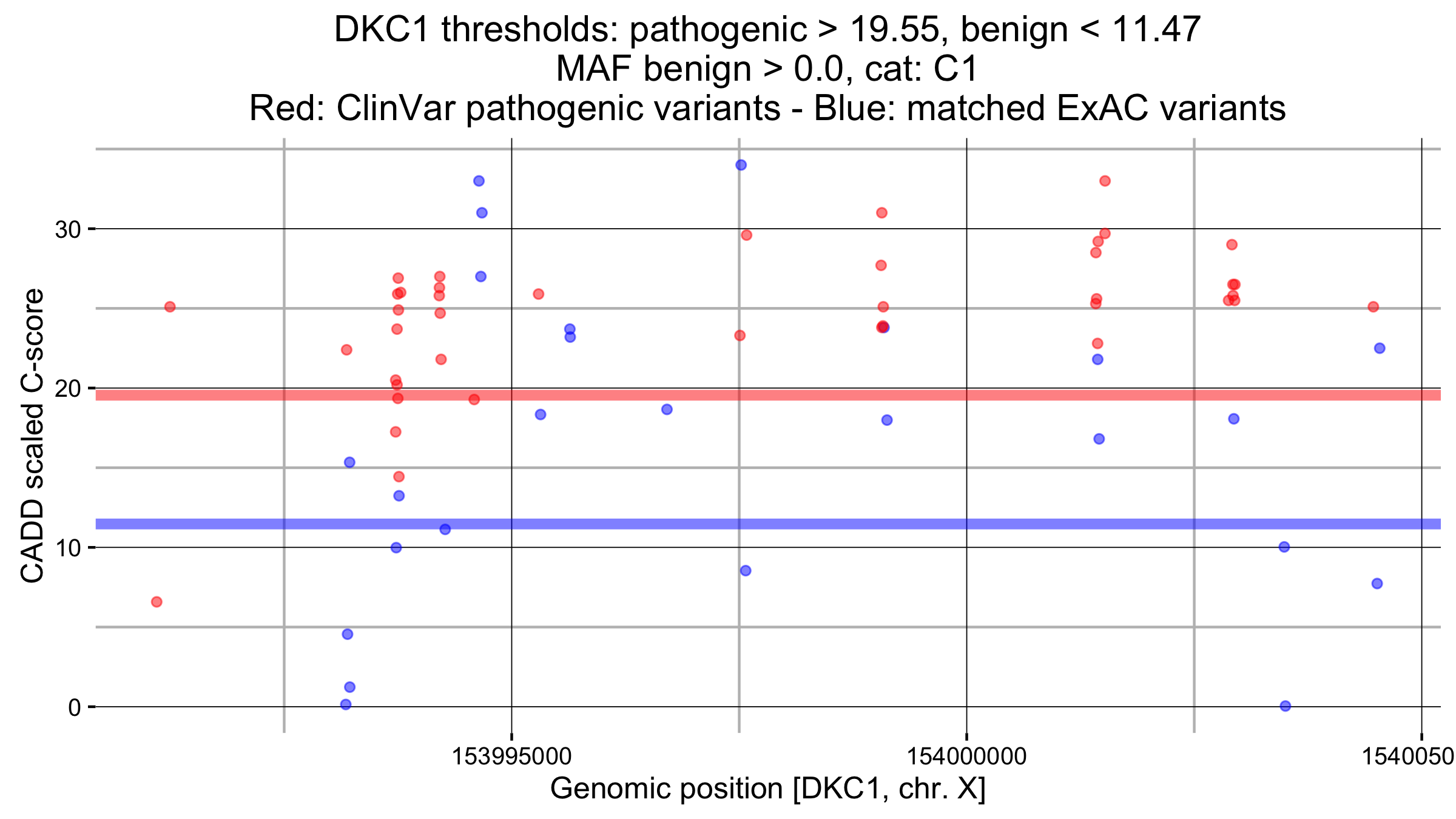 DKC1 thresholds: pathogenic > 19.55, benign < 11.47
MAF benign > 0.0, cat: C1
Red: ClinVar pathogenic variants - Blue: matched ExAC variants

CADD scaled C-score

30
20
10
0

153995000
154000000
1540050

Genomic position [DKC1, chr. X]